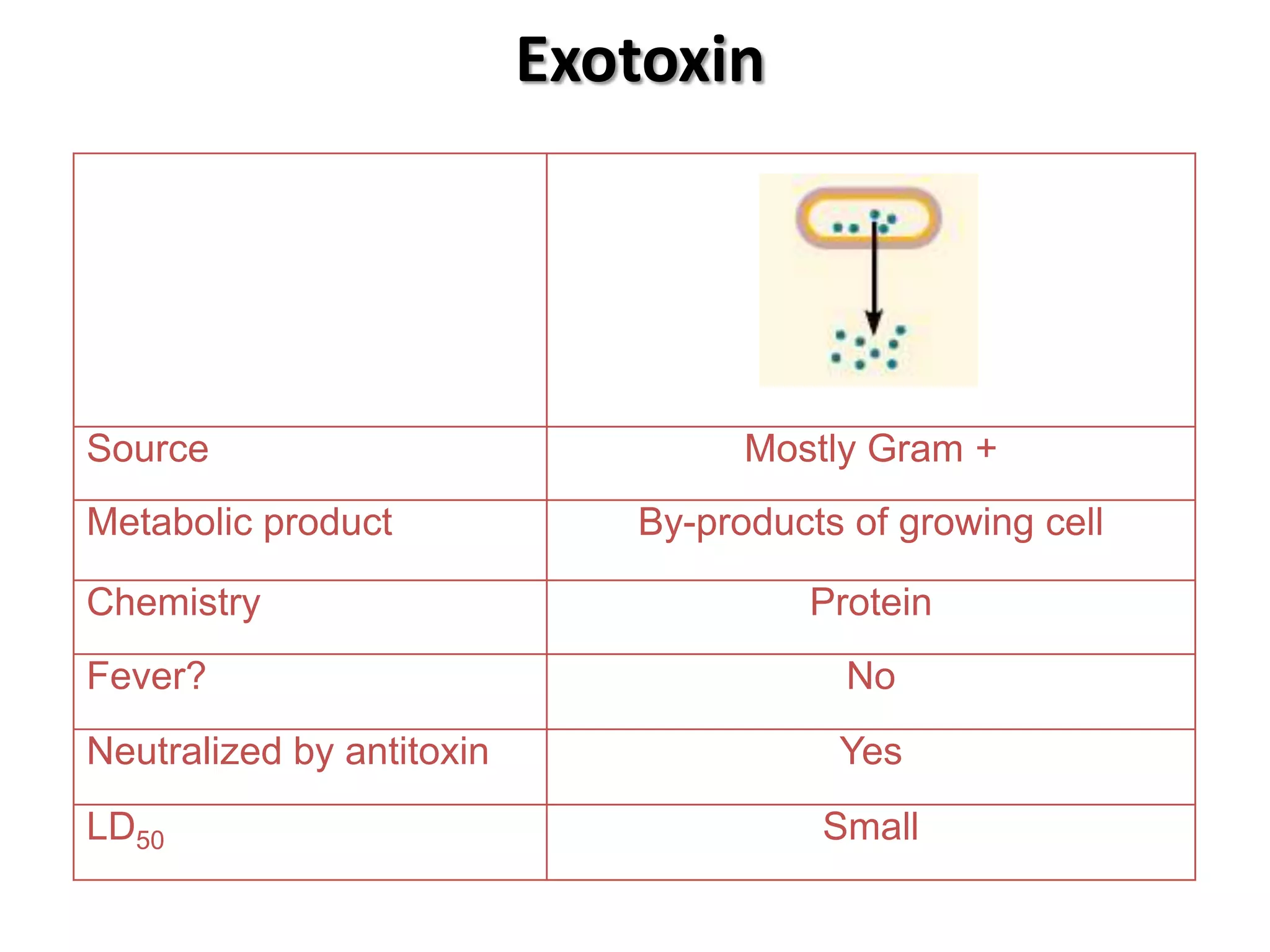 Exotoxin

| | |
|---|---|
| Source | Mostly Gram + |
| Metabolic product | By-products of growing cell |
| Chemistry | Protein |
| Fever? | No |
| Neutralized by antitoxin | Yes |
| $LD_{50}$ | Small |